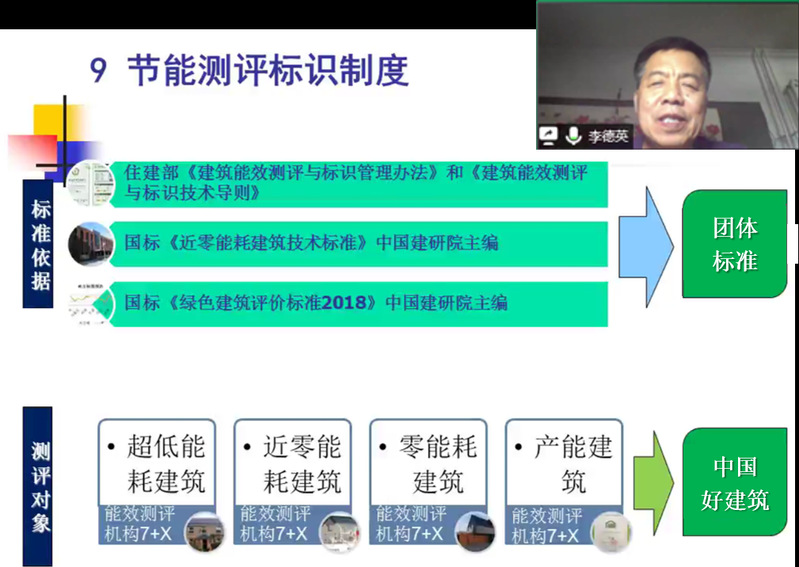 9 节能测评标识制度

李德英

标准依据

住建部《建筑能效测评与标识管理办法》和《建筑能效测评与标识技术导则》

国标《近零能耗建筑技术标准》中国建研院主编

国标《绿色建筑评价标准2018》中国建研院主编

团体标准

测评对象

• 超低能耗建筑
能效测评机构7+X

• 近零能耗建筑
能效测评机构7+X

• 零能耗建筑
能效测评机构7+X

• 产能建筑
能效测评机构7+X

中国好建筑